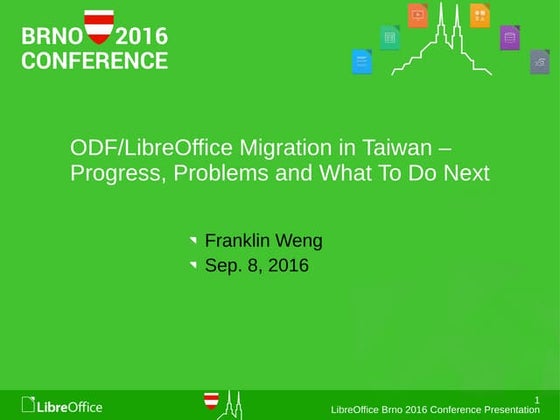 BRNO 2016
CONFERENCE

ODF/LibreOffice Migration in Taiwan – Progress, Problems and What To Do Next

Franklin Weng
Sep. 8, 2016

LibreOffice

1
LibreOffice Brno 2016 Conference Presentation